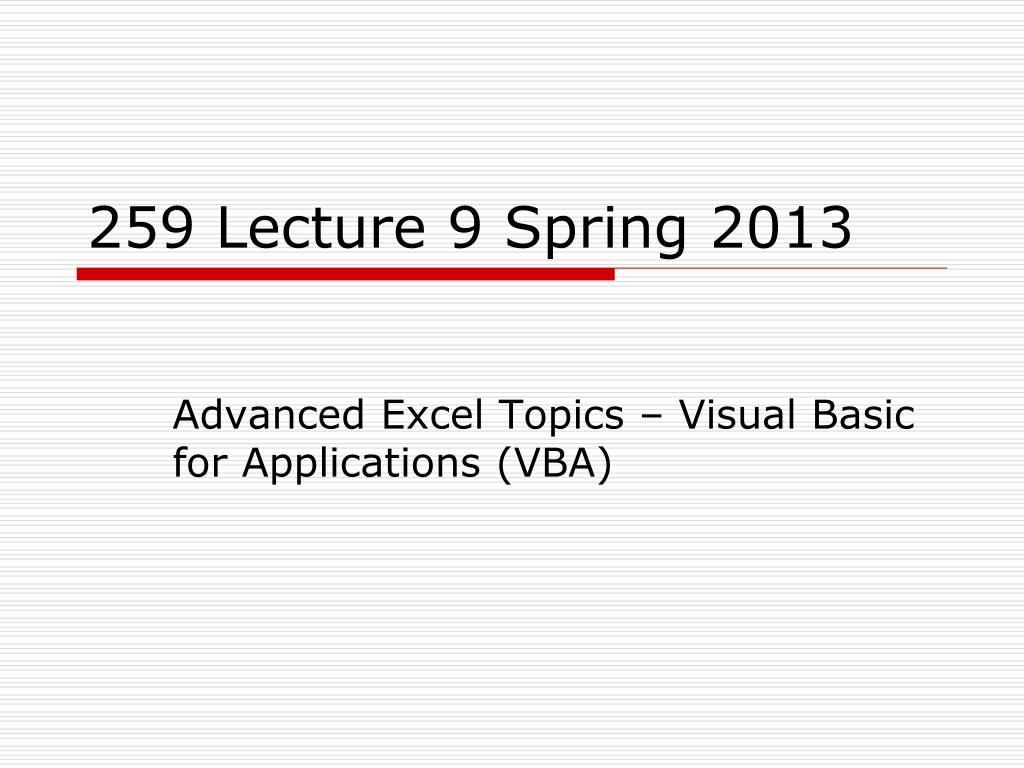 259 Lecture 9 Spring 2013

Advanced Excel Topics – Visual Basic for Applications (VBA)